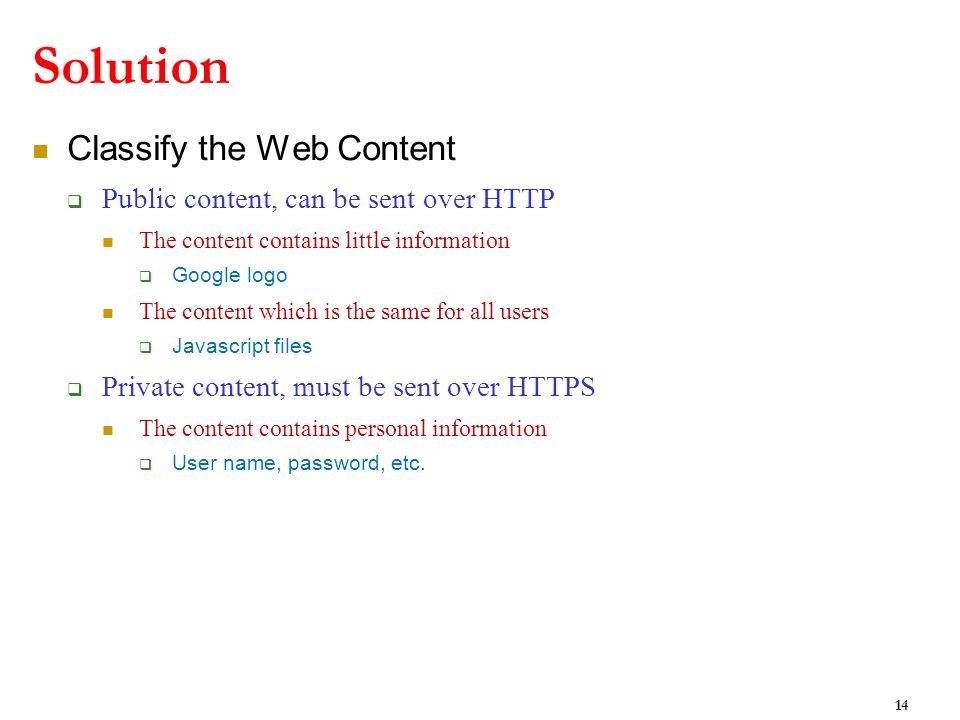 Solution

Classify the Web Content

Public content, can be sent over HTTP

The content contains little information

Google logo

The content which is the same for all users

Javascript files

Private content, must be sent over HTTPS

The content contains personal information

User name, password, etc.

14